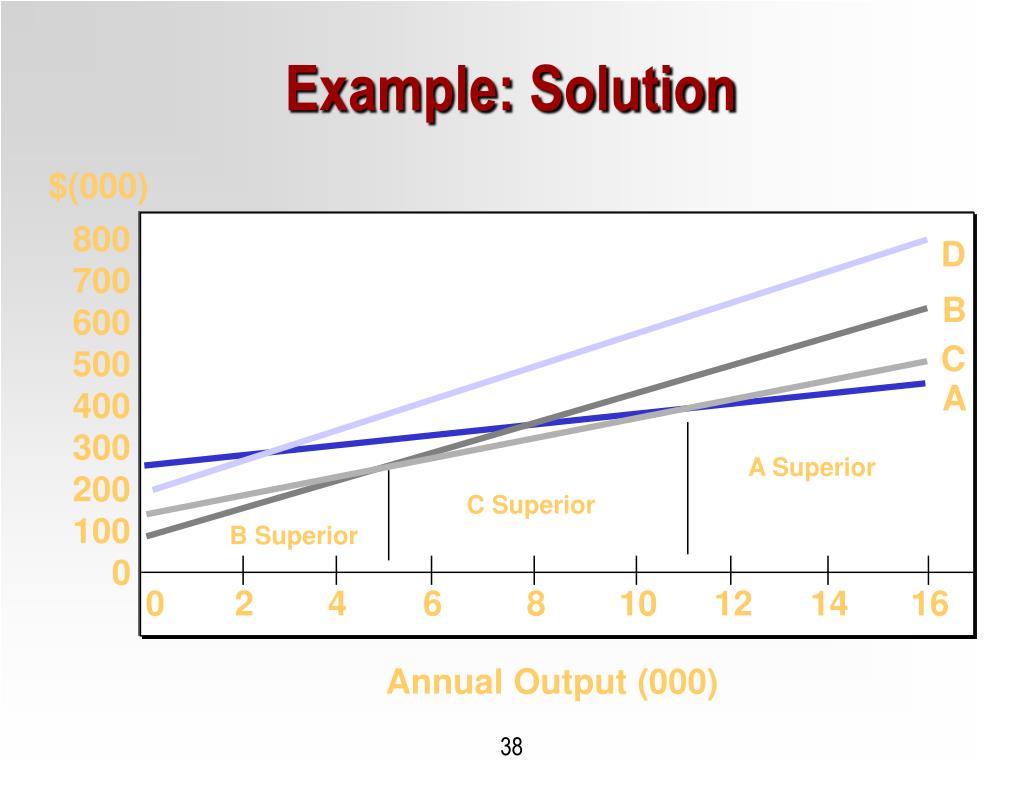 Example: Solution

$(000)

800
700
600
500
400
300
200
100
0

D
B
C
A

A Superior
C Superior
B Superior

0 2 4 6 8 10 12 14 16

Annual Output (000)

38